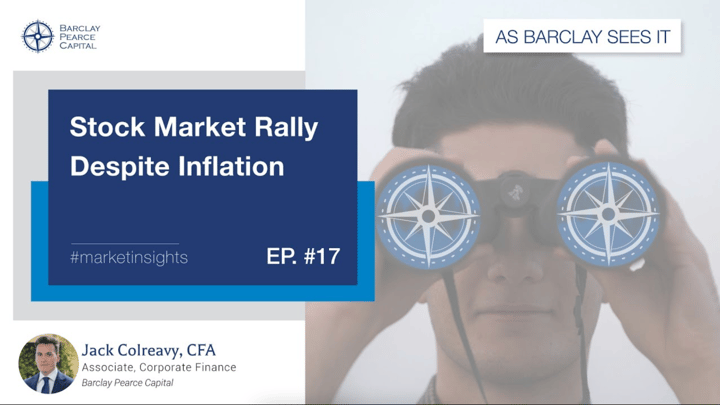 BARCLAY PEARCE CAPITAL

AS BARCLAY SEES IT

Stock Market Rally Despite Inflation

#marketinsights

EP. #17

Jack Colreavy, CFA
Associate, Corporate Finance
Barclay Pearce Capital